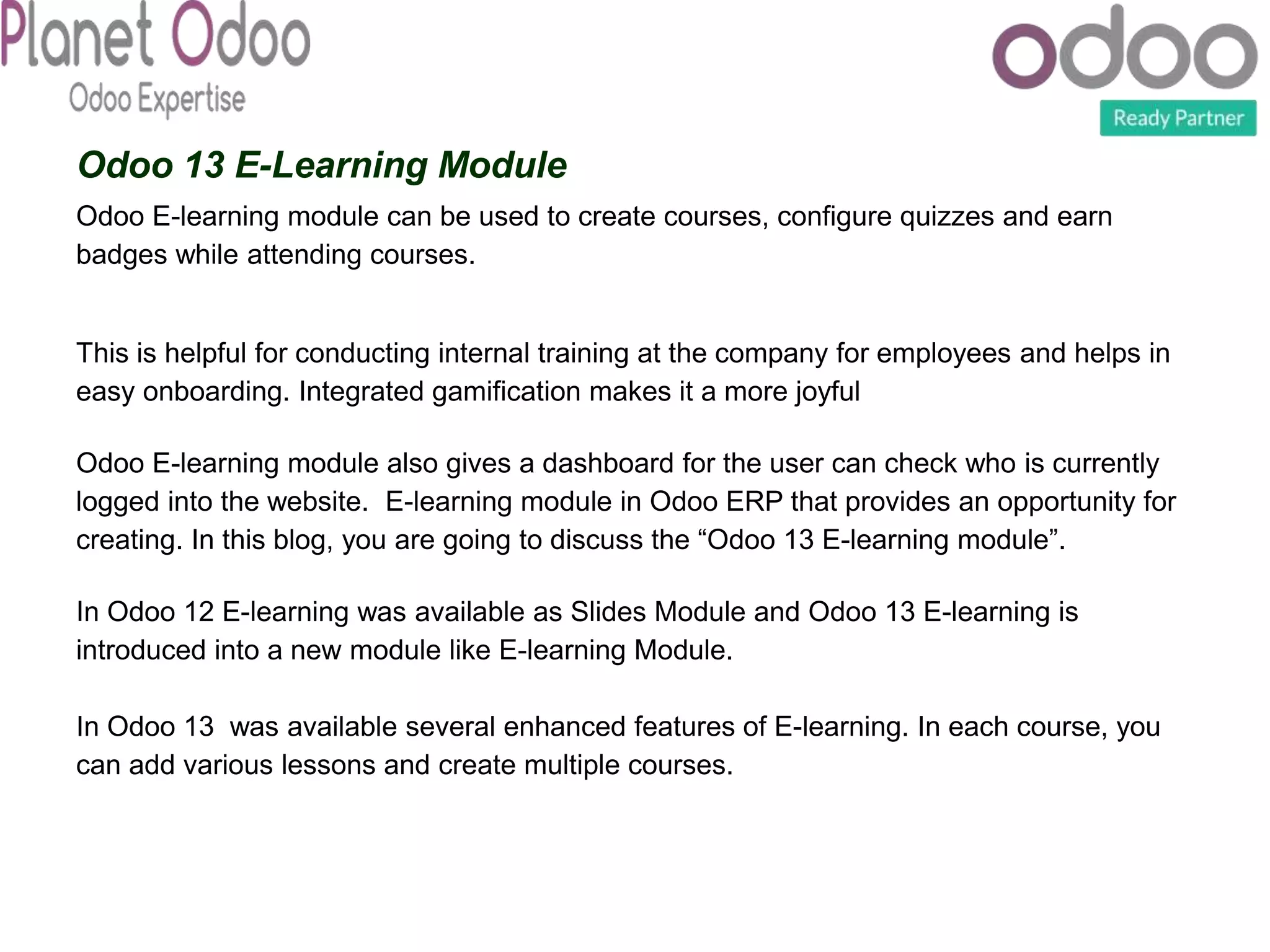 Planet Odoo
Odoo Expertise

odoo
Ready Partner

Odoo 13 E-Learning Module

Odoo E-learning module can be used to create courses, configure quizzes and earn badges while attending courses.

This is helpful for conducting internal training at the company for employees and helps in easy onboarding. Integrated gamification makes it a more joyful

Odoo E-learning module also gives a dashboard for the user can check who is currently logged into the website.  E-learning module in Odoo ERP that provides an opportunity for creating. In this blog, you are going to discuss the “Odoo 13 E-learning module”.

In Odoo 12 E-learning was available as Slides Module and Odoo 13 E-learning is introduced into a new module like E-learning Module.

In Odoo 13  was available several enhanced features of E-learning. In each course, you can add various lessons and create multiple courses.